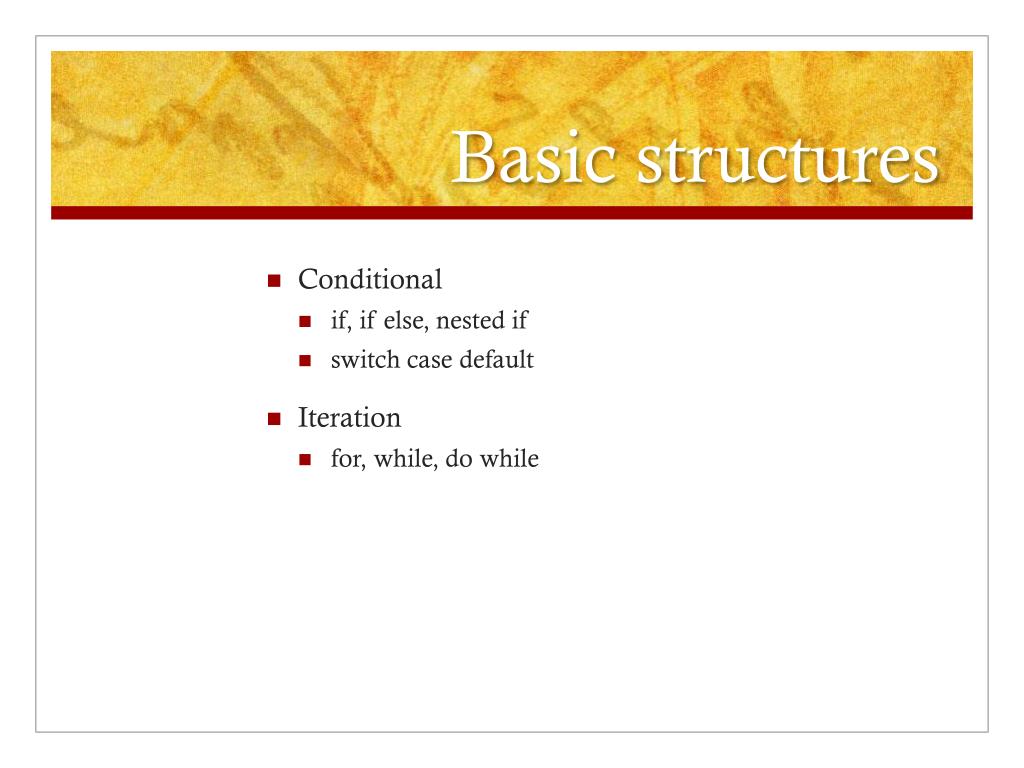 Basic structures

- Conditional
  - if, if else, nested if
  - switch case default
- Iteration
  - for, while, do while